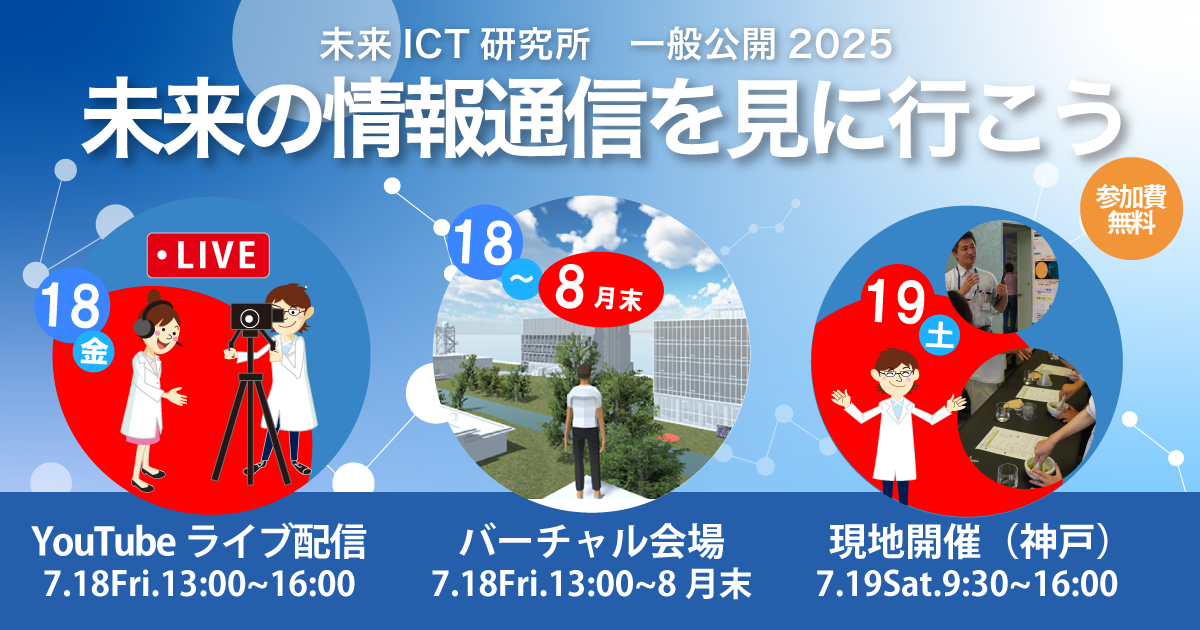 未来 ICT 研究所　一般公開 2025

未来の情報通信を見に行こう

参加費無料

•LIVE

18 金

18 ～ 8 月末

19 土

YouTube ライブ配信
7.18Fri.13:00~16:00

バーチャル会場
7.18Fri.13:00~8 月末

現地開催（神戸）
7.19Sat.9:30~16:00